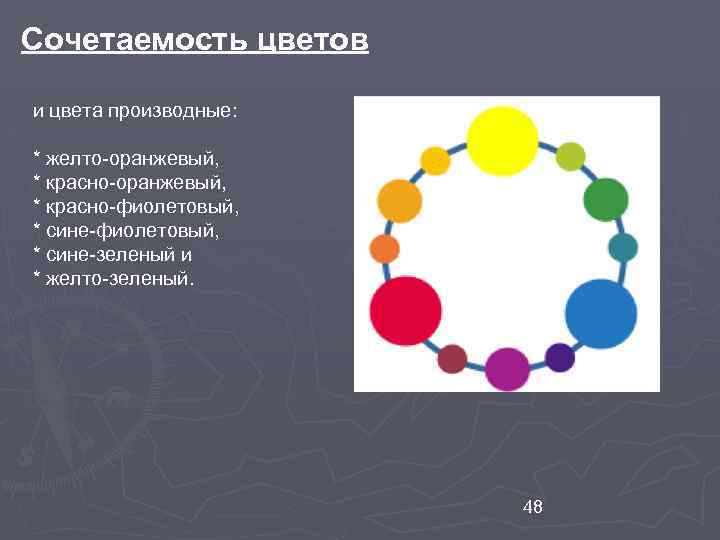 Сочетаемость цветов

и цвета производные:

* желто-оранжевый,
* красно-оранжевый,
* красно-фиолетовый,
* сине-фиолетовый,
* сине-зеленый и
* желто-зеленый.

48